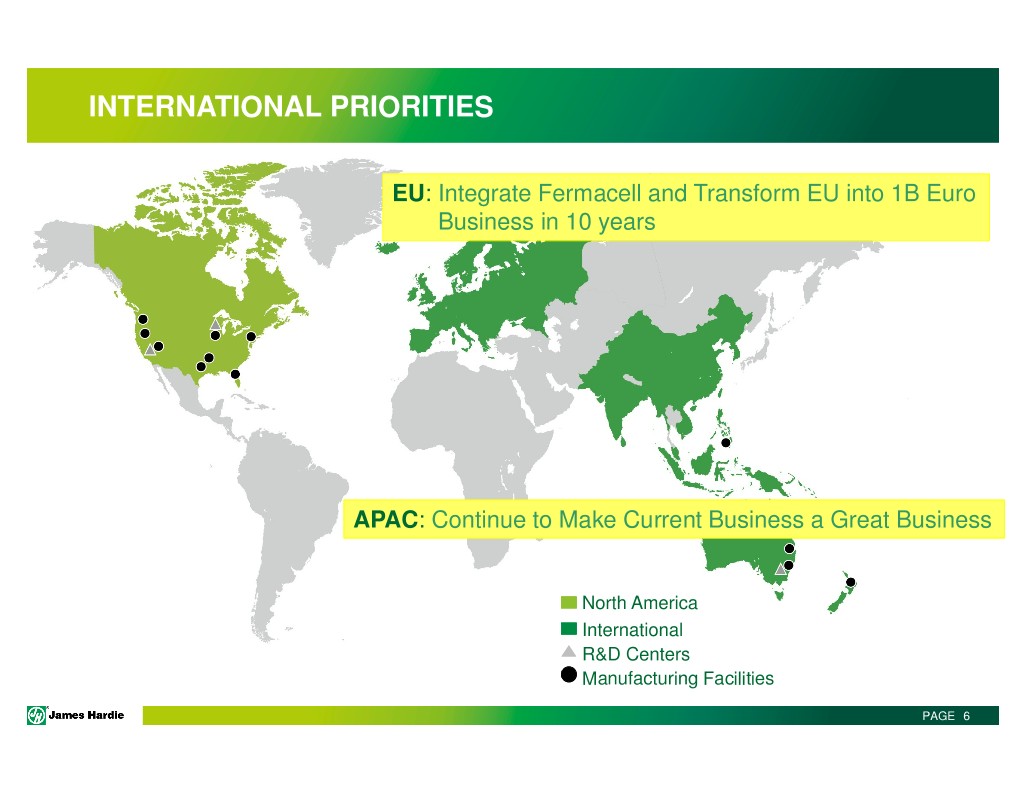 INTERNATIONAL PRIORITIES

EU: Integrate Fermacell and Transform EU into 1B Euro Business in 10 years

APAC: Continue to Make Current Business a Great Business

North America
International
R&D Centers
Manufacturing Facilities

James Hardie

PAGE 6